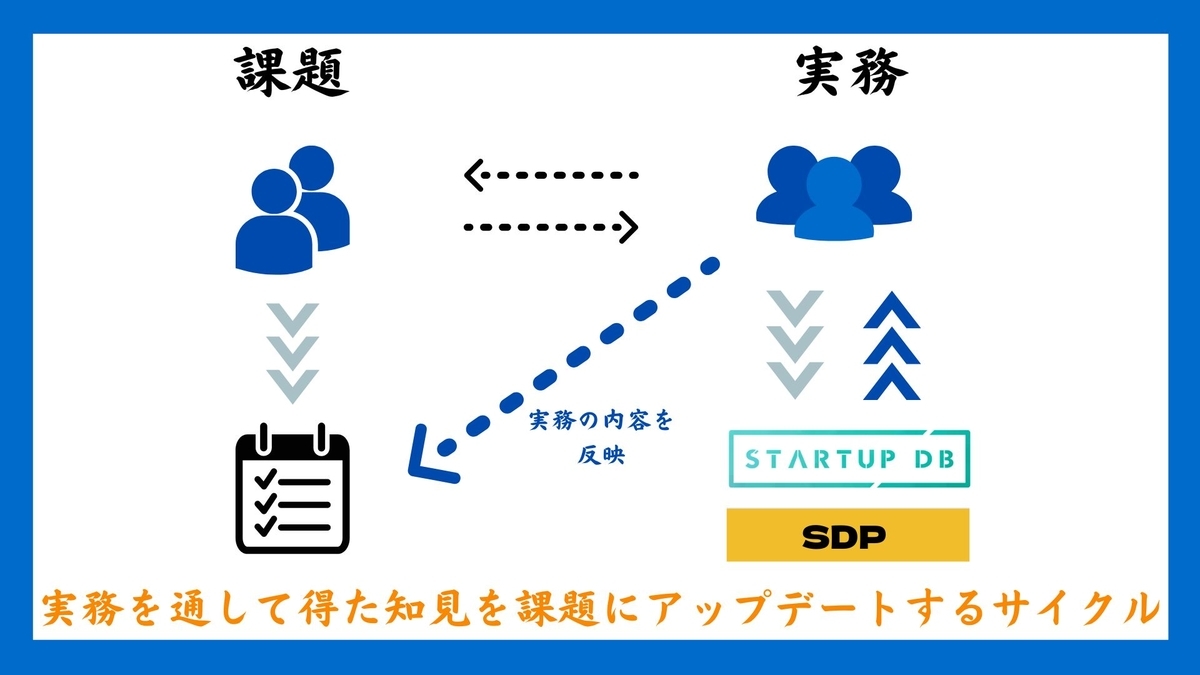 課題

実務

実務の内容を反映

STARTUP DB

SDP

実務を通して得た知見を課題にアップデートするサイクル